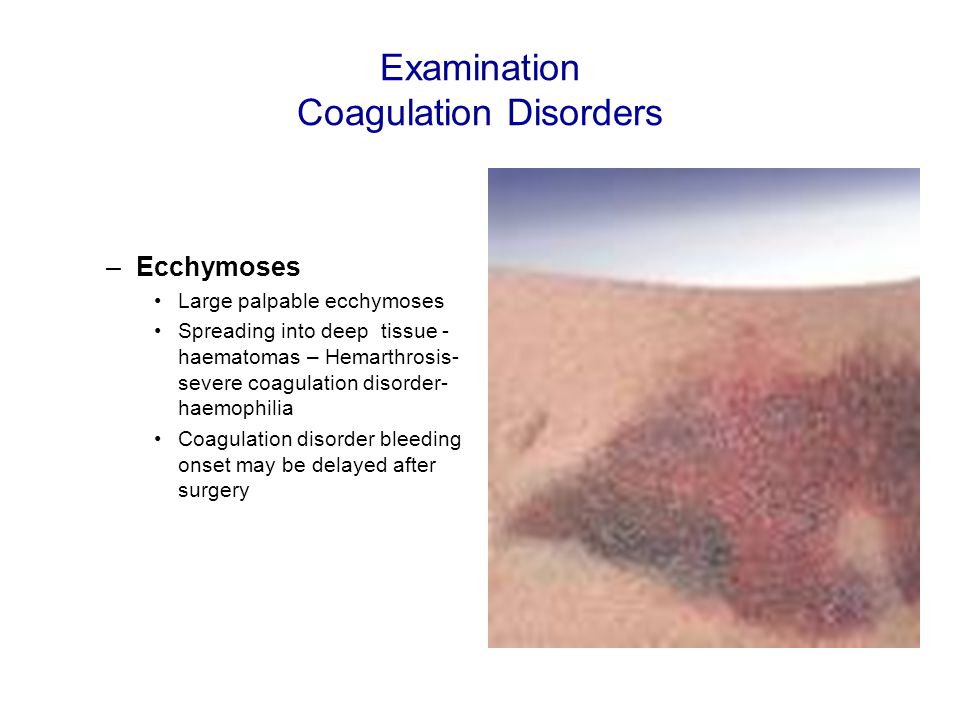 Examination
Coagulation Disorders

– Ecchymoses
• Large palpable ecchymoses
• Spreading into deep tissue - haematomas – Hemarthrosis- severe coagulation disorder- haemophilia
• Coagulation disorder bleeding onset may be delayed after surgery